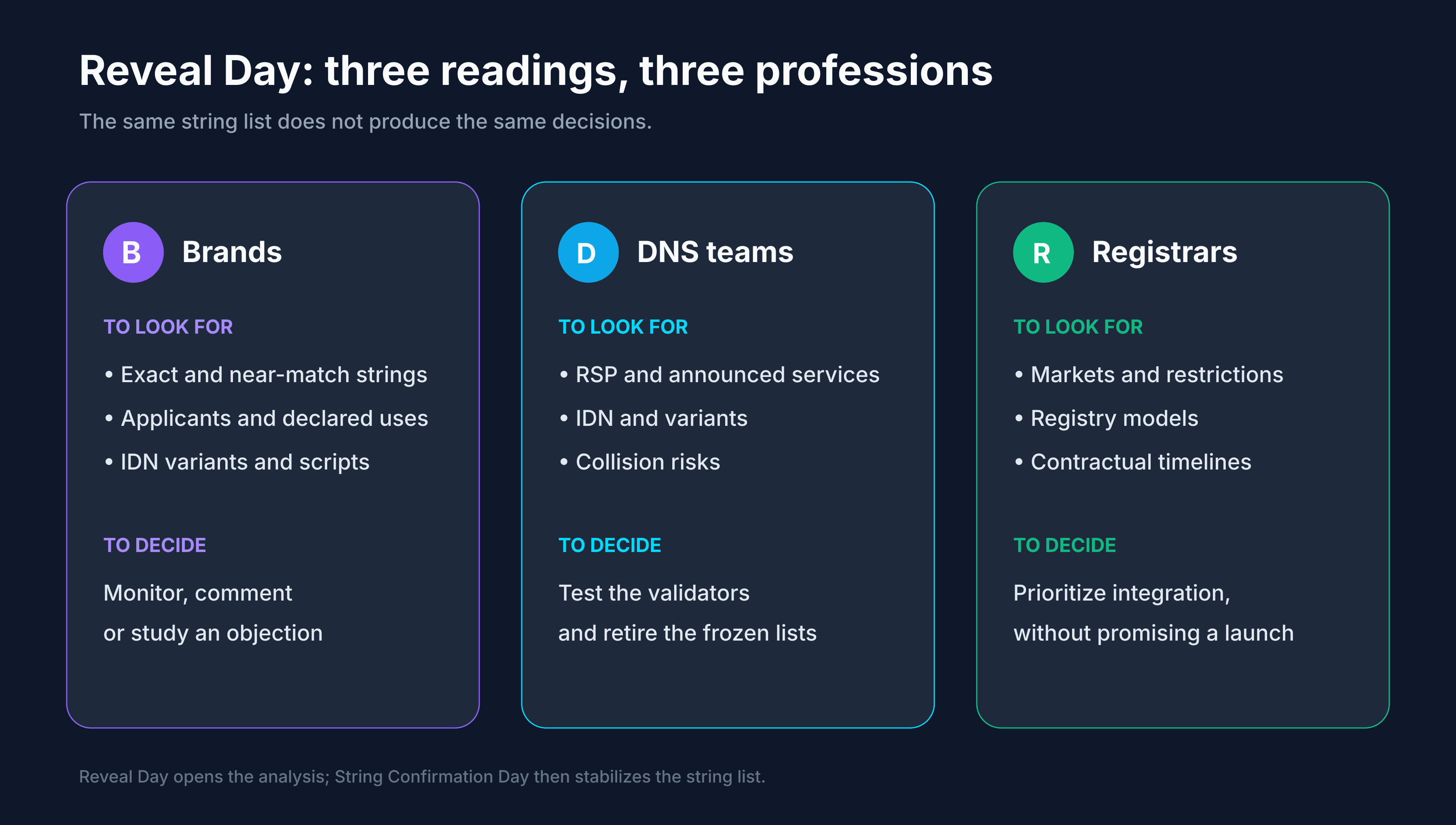 Reveal Day: three readings, three professions

The same string list does not produce the same decisions.

B Brands

TO LOOK FOR

• Exact and near-match strings
• Applicants and declared uses
• IDN variants and scripts

TO DECIDE

Monitor, comment or study an objection

D DNS teams

TO LOOK FOR

• RSP and announced services
• IDN and variants
• Collision risks

TO DECIDE

Test the validators and retire the frozen lists

R Registrars

TO LOOK FOR

• Markets and restrictions
• Registry models
• Contractual timelines

TO DECIDE

Prioritize integration, without promising a launch

Reveal Day opens the analysis; String Confirmation Day then stabilizes the string list.